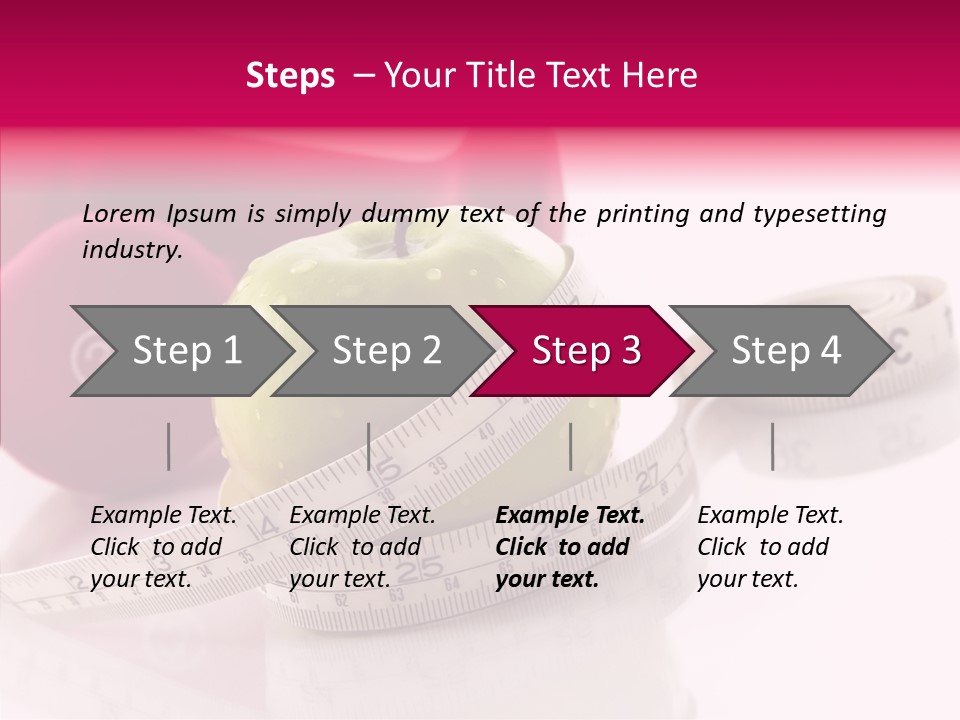 Steps – Your Title Text Here

Lorem Ipsum is simply dummy text of the printing and typesetting industry.

Step 1

Step 2

Step 3

Step 4

Example Text. Click to add your text.

Example Text. Click to add your text.

Example Text. Click to add your text.

Example Text. Click to add your text.